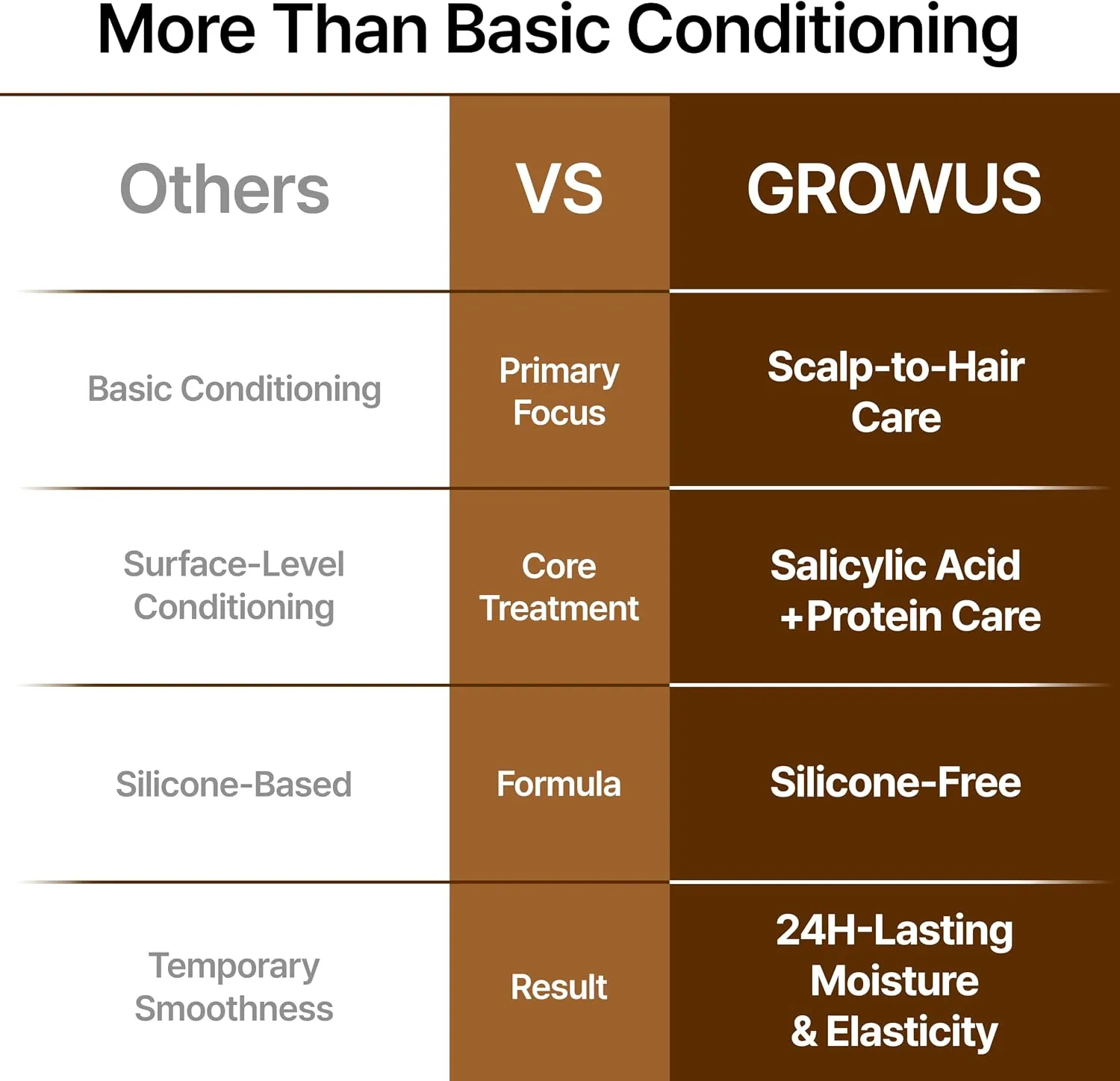 More Than Basic Conditioning

| Others | VS | GROWUS |
|---|---|---|
| Basic Conditioning | Primary Focus | Scalp-to-Hair Care |
| Surface-Level Conditioning | Core Treatment | Salicylic Acid +Protein Care |
| Silicone-Based | Formula | Silicone-Free |
| Temporary Smoothness | Result | 24H-Lasting Moisture & Elasticity |